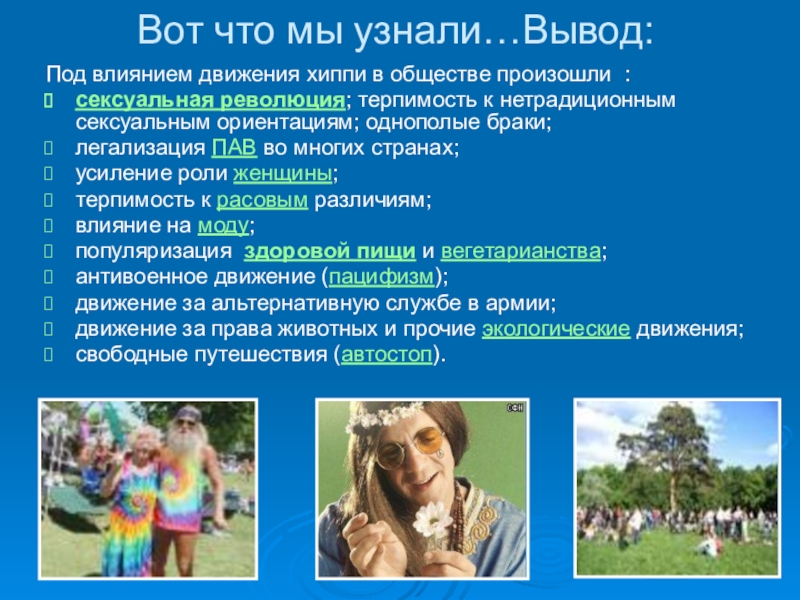 Вот что мы узнали…Вывод:

Под влиянием движения хиппи в обществе произошли :

- сексуальная революция; терпимость к нетрадиционным сексуальным ориентациям; однополые браки;
- легализация ПАВ во многих странах;
- усиление роли женщины;
- терпимость к расовым различиям;
- влияние на моду;
- популяризация здоровой пищи и вегетарианства;
- антивоенное движение (пацифизм);
- движение за альтернативную службе в армии;
- движение за права животных и прочие экологические движения;
- свободные путешествия (автостоп).